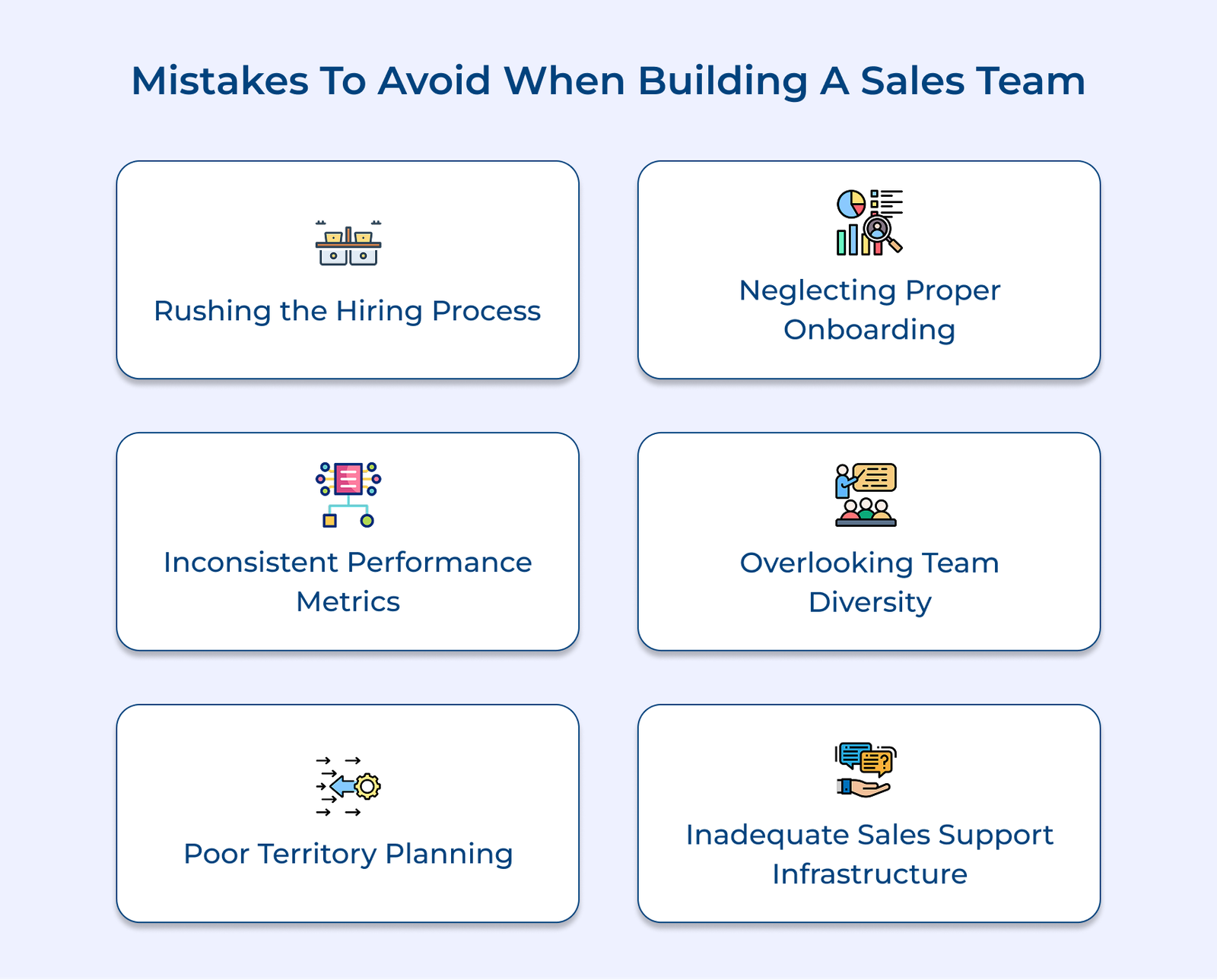 Mistakes To Avoid When Building A Sales Team

Rushing the Hiring Process

Neglecting Proper Onboarding

Inconsistent Performance Metrics

Overlooking Team Diversity

Poor Territory Planning

Inadequate Sales Support Infrastructure